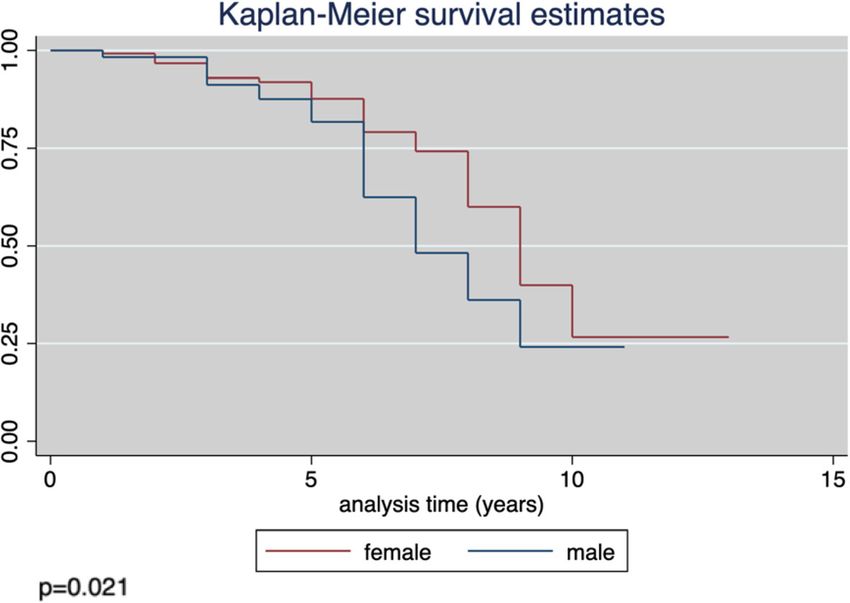 Kaplan-Meier survival estimates

1.00
0.75
0.50
0.25
0.00

0
5
10
15
analysis time (years)

female
male

p=0.021